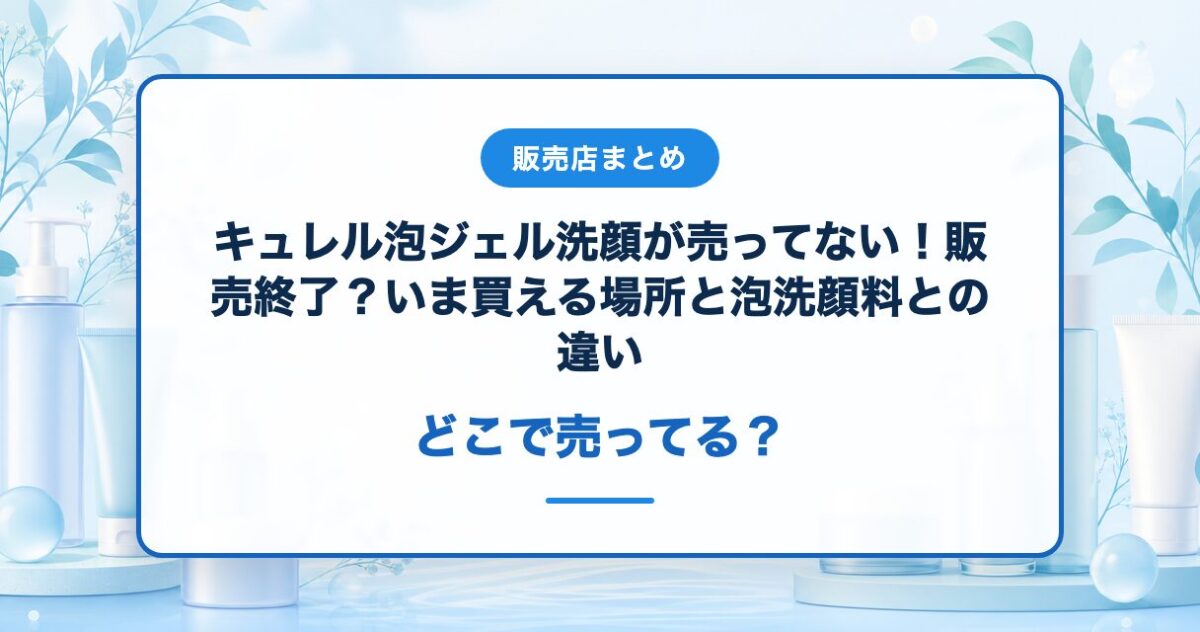 販売店まとめ

キュレル泡ジェル洗顔が売ってない！販売終了？いま買える場所と泡洗顔料との違い

どこで売ってる？